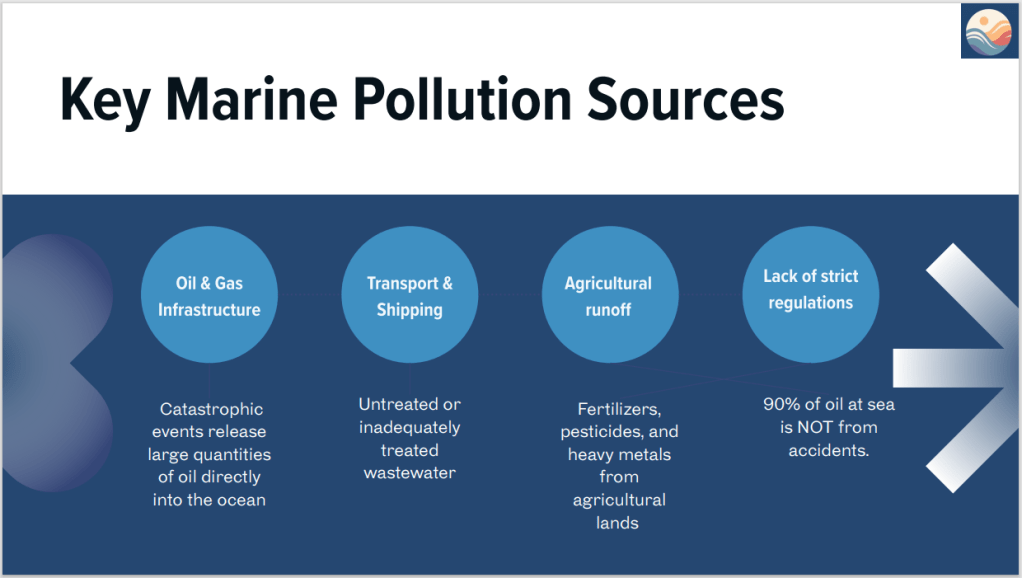 Key Marine Pollution Sources

Oil & Gas Infrastructure

Catastrophic events release large quantities of oil directly into the ocean

Transport & Shipping

Untreated or inadequately treated wastewater

Agricultural runoff

Fertilizers, pesticides, and heavy metals from agricultural lands

Lack of strict regulations

90% of oil at sea is NOT from accidents.